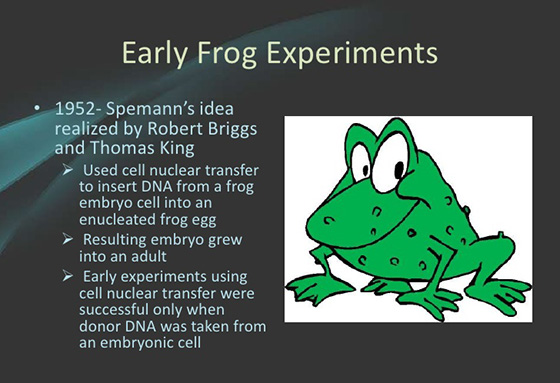 Early Frog Experiments

• 1952- Spemann's idea realized by Robert Briggs and Thomas King

➢ Used cell nuclear transfer to insert DNA from a frog embryo cell into an enucleated frog egg

➢ Resulting embryo grew into an adult

➢ Early experiments using cell nuclear transfer were successful only when donor DNA was taken from an embryonic cell